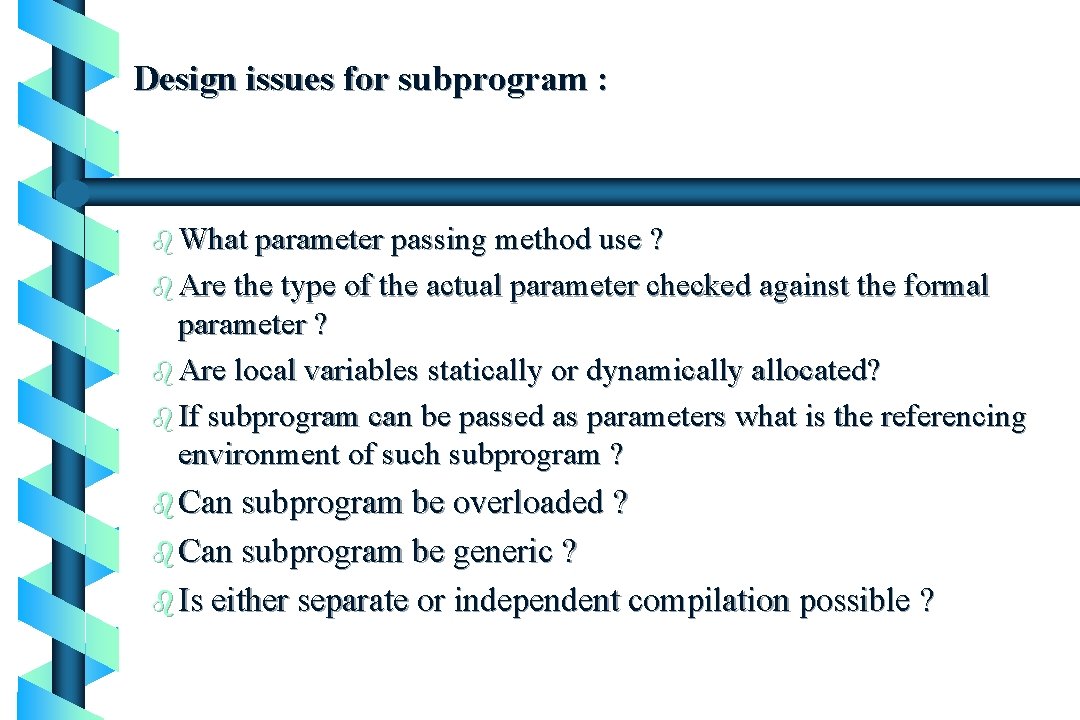 Design issues for subprogram :

b What parameter passing method use ?
b Are the type of the actual parameter checked against the formal parameter ?
b Are local variables statically or dynamically allocated?
b If subprogram can be passed as parameters what is the referencing environment of such subprogram ?
b Can subprogram be overloaded ?
b Can subprogram be generic ?
b Is either separate or independent compilation possible ?